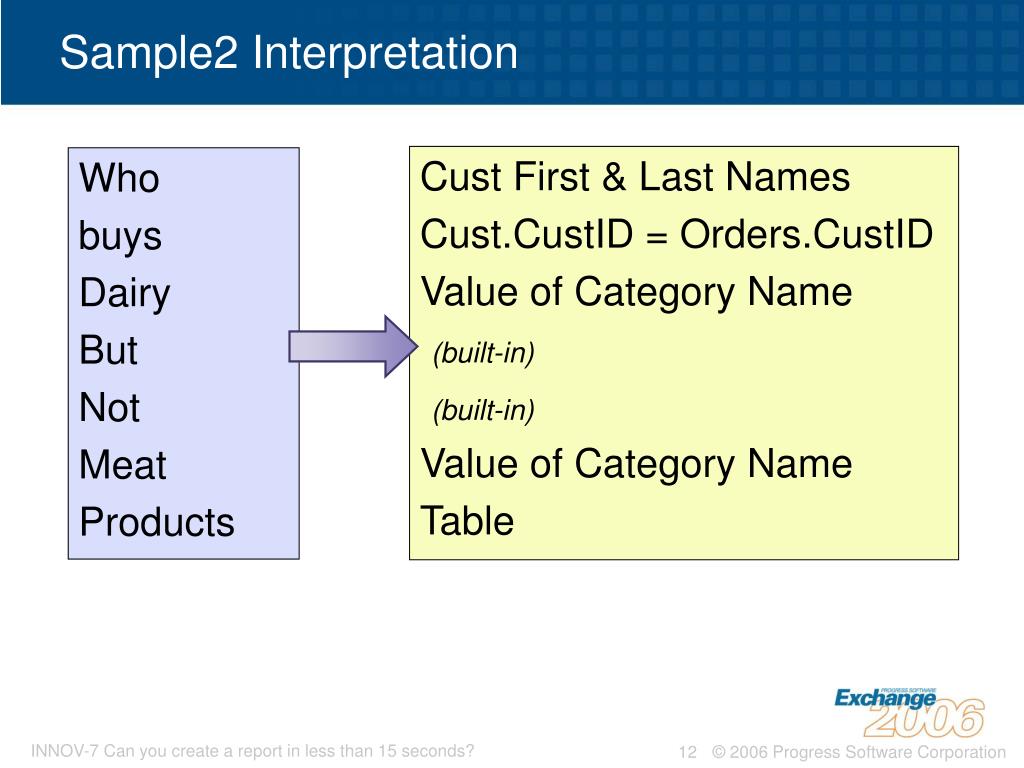 Sample2 Interpretation

Who
buys
Dairy
But
Not
Meat
Products

Cust First & Last Names
Cust.CustID = Orders.CustID
Value of Category Name
(built-in)
(built-in)
Value of Category Name
Table

PROGRESS SOFTWARE
Exchange 2006

INNOV-7 Can you create a report in less than 15 seconds?

12 © 2006 Progress Software Corporation